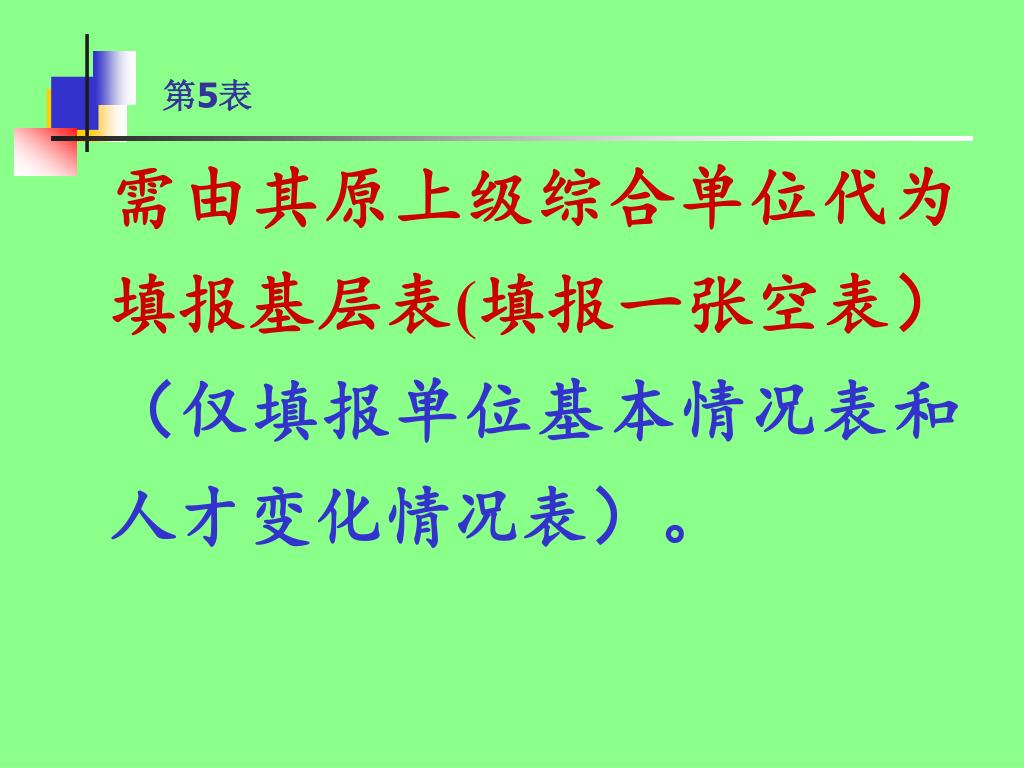 第5表

需由其原上级综合单位代为填报基层表(填报一张空表）（仅填报单位基本情况表和人才变化情况表）。